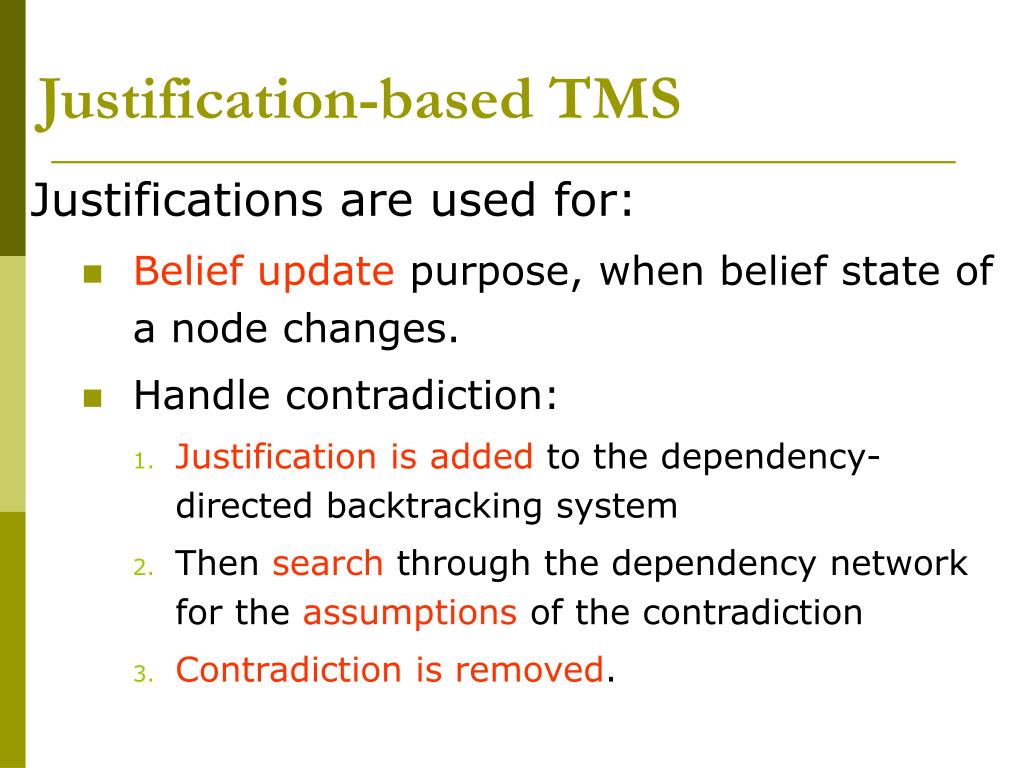 Justification-based TMS

Justifications are used for:

Belief update purpose, when belief state of a node changes.

Handle contradiction:

1. Justification is added to the dependency-directed backtracking system

2. Then search through the dependency network for the assumptions of the contradiction

3. Contradiction is removed.